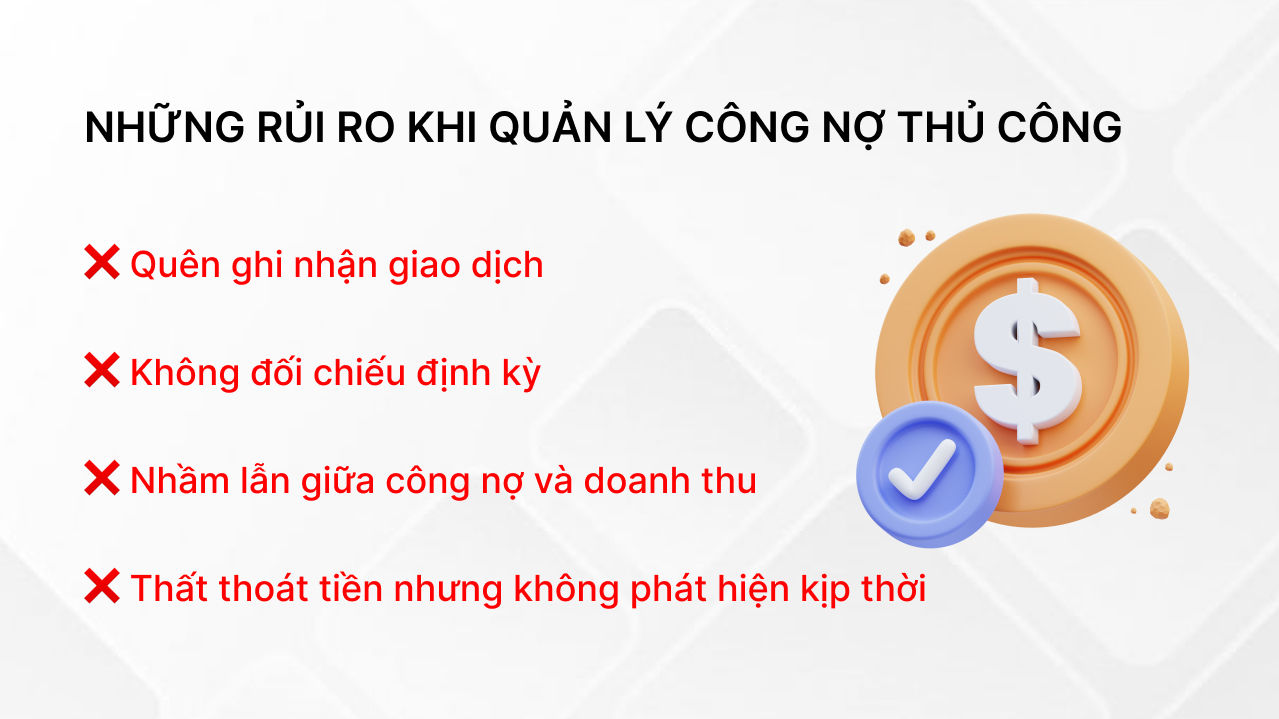 NHỮNG RỦI RO KHI QUẢN LÝ CÔNG NỢ THỦ CÔNG

❌ Quên ghi nhận giao dịch

❌ Không đối chiếu định kỳ

❌ Nhầm lẫn giữa công nợ và doanh thu

❌ Thất thoát tiền nhưng không phát hiện kịp thời

$